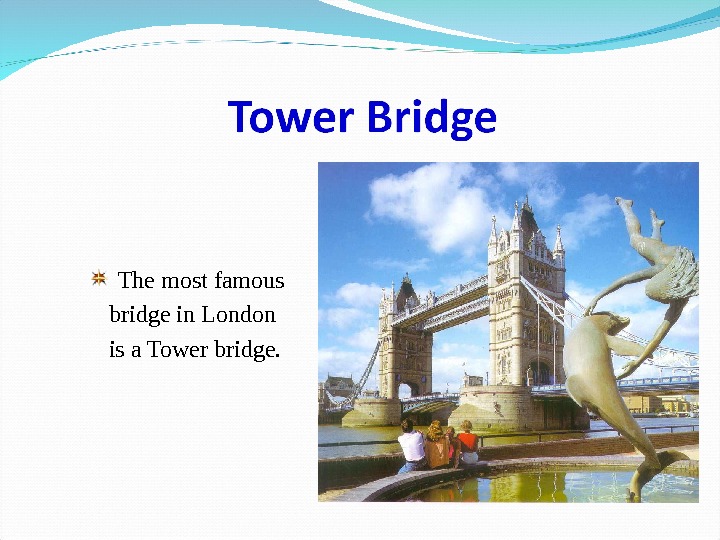 Tower Bridge

The most famous bridge in London is a Tower bridge.